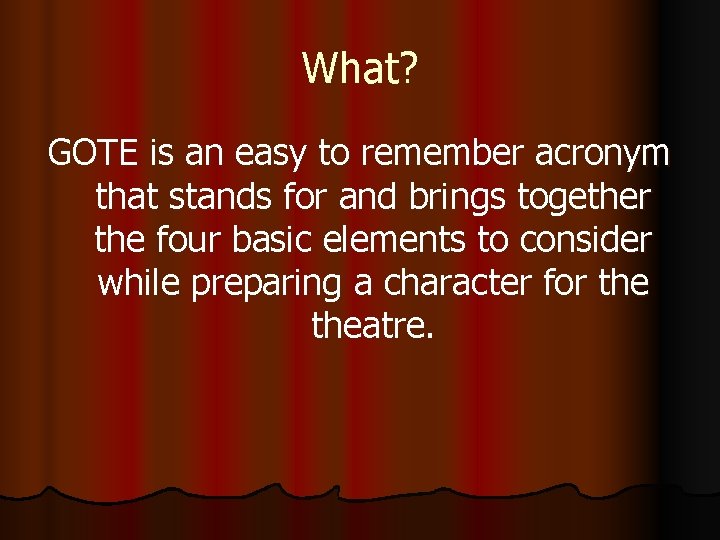 What?

GOTE is an easy to remember acronym that stands for and brings together the four basic elements to consider while preparing a character for the theatre.